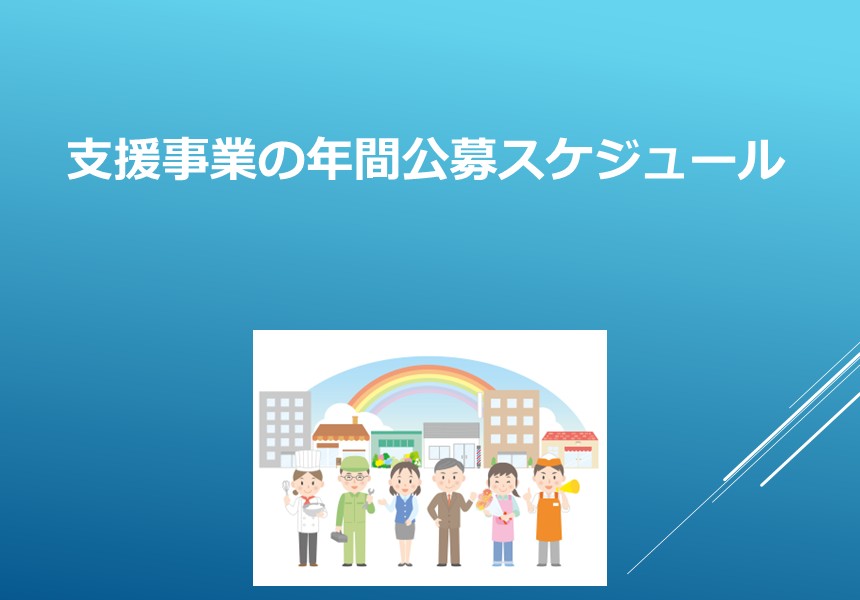 支援事業の年間公募スケジュール